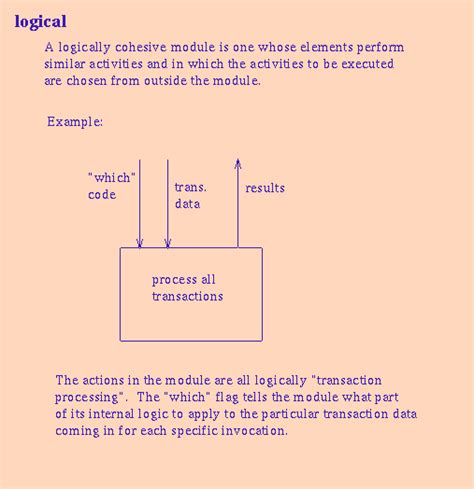 logical

A logically cohesive module is one whose elements perform similar activities and in which the activities to be executed are chosen from outside the module.

Example:

"which" code

trans. data

results

process all transactions

The actions in the module are all logically "transaction processing". The "which" flag tells the module what part of its internal logic to apply to the particular transaction data coming in for each specific invocation.